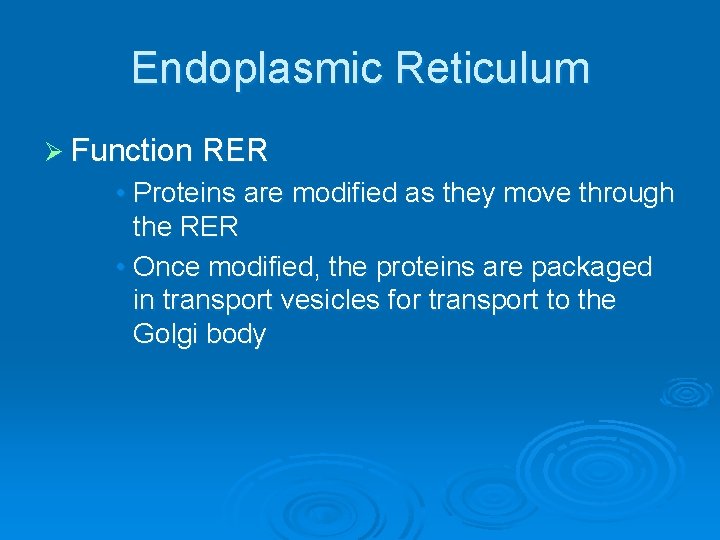 Endoplasmic Reticulum

➢ Function RER

• Proteins are modified as they move through the RER

• Once modified, the proteins are packaged in transport vesicles for transport to the Golgi body